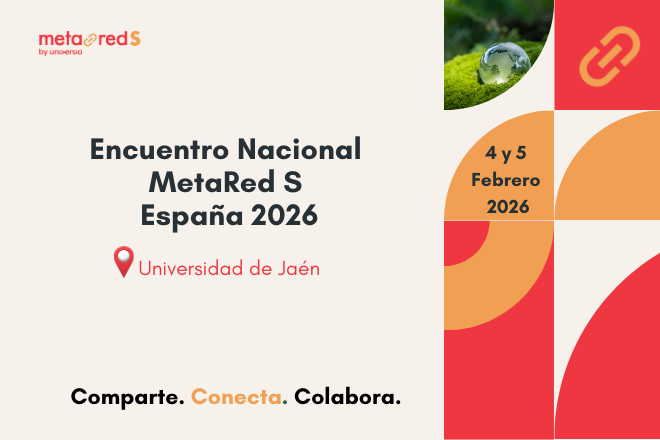 metared S
by universia

Encuentro Nacional MetaRed S España 2026

Universidad de Jaén

4 y 5 Febrero 2026

Comparte. Conecta. Colabora.